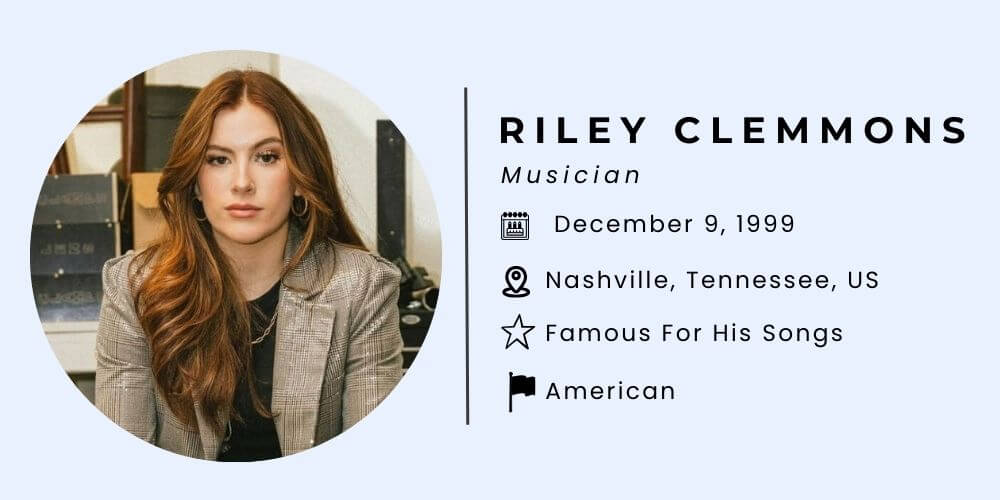 RILEY CLEMMONS

Musician

December 9, 1999

Nashville, Tennessee, US

Famous For His Songs

American